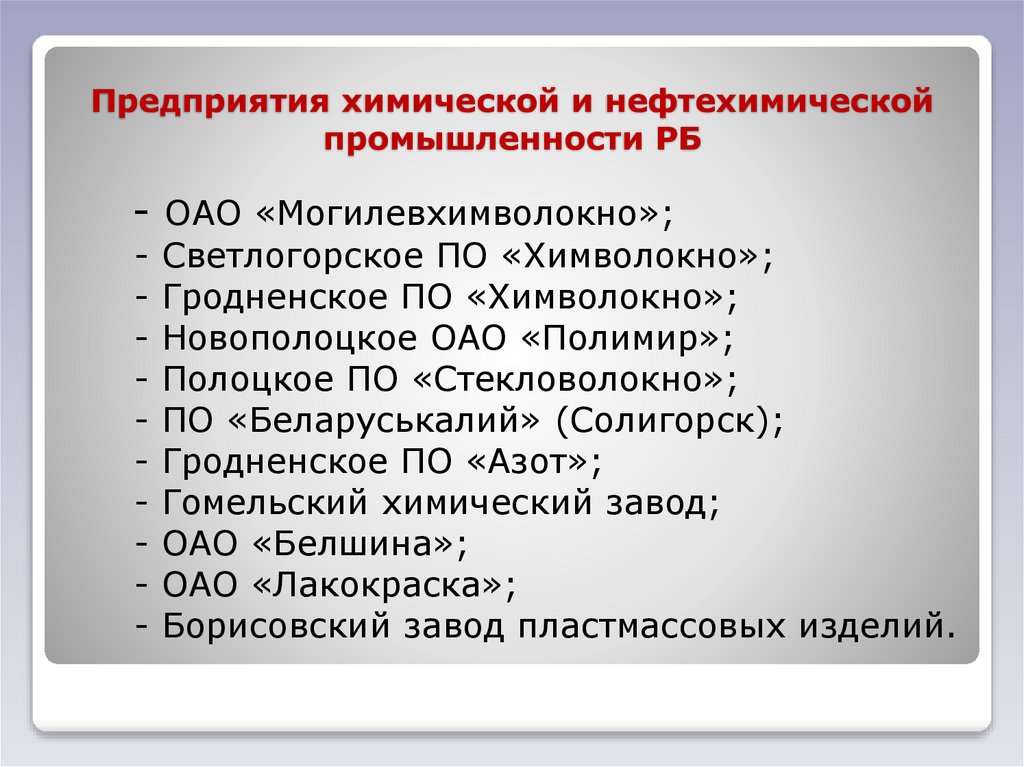 Предприятия химической и нефтехимической промышленности РБ

- ОАО «Могилевхимволокно»;
- Светлогорское ПО «Химволокно»;
- Гродненское ПО «Химволокно»;
- Новополоцкое ОАО «Полимир»;
- Полоцкое ПО «Стекловолокно»;
- ПО «Беларуськалий» (Солигорск);
- Гродненское ПО «Азот»;
- Гомельский химический завод;
- ОАО «Белшина»;
- ОАО «Лакокраска»;
- Борисовский завод пластмассовых изделий.